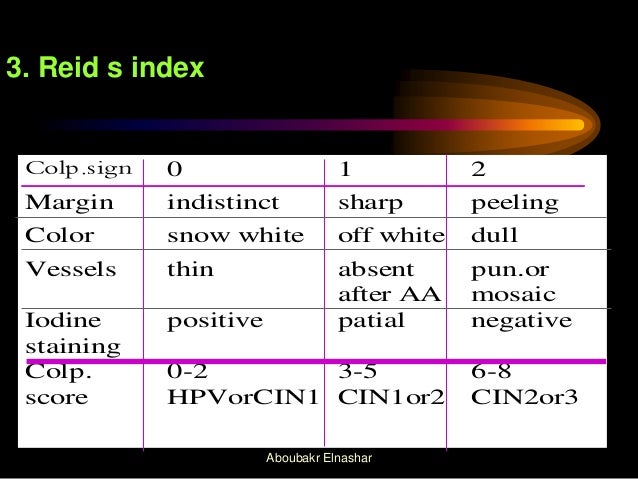 3. Reid s index

| Colp.sign | 0 | 1 | 2 |
|---|---|---|---|
| Margin | indistinct | sharp | peeling |
| Color | snow white | off white | dull |
| Vessels | thin | absent after AA | pun.or mosaic |
| Iodine staining | positive | patial | negative |
| Colp. score | 0-2 HPVorCIN1 | 3-5 CIN1or2 | 6-8 CIN2or3 |

Aboubakr Elnashar